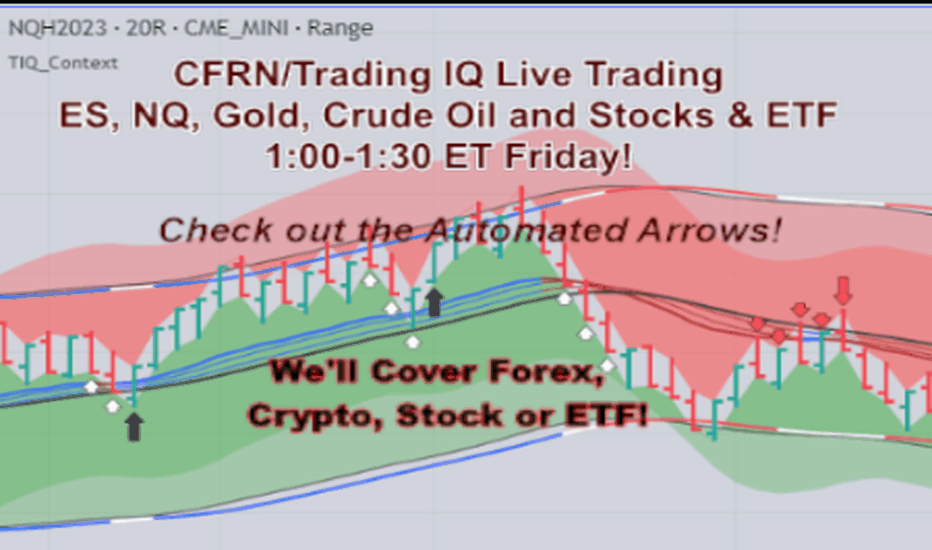 NQH2023 · 20R · CME_MINI · Range
TIQ_Context

CFRN/Trading IQ Live Trading
ES, NQ, Gold, Crude Oil and Stocks & ETF
1:00-1:30 ET Friday!

Check out the Automated Arrows!

We'll Cover Forex,
Crypto, Stock or ETF!